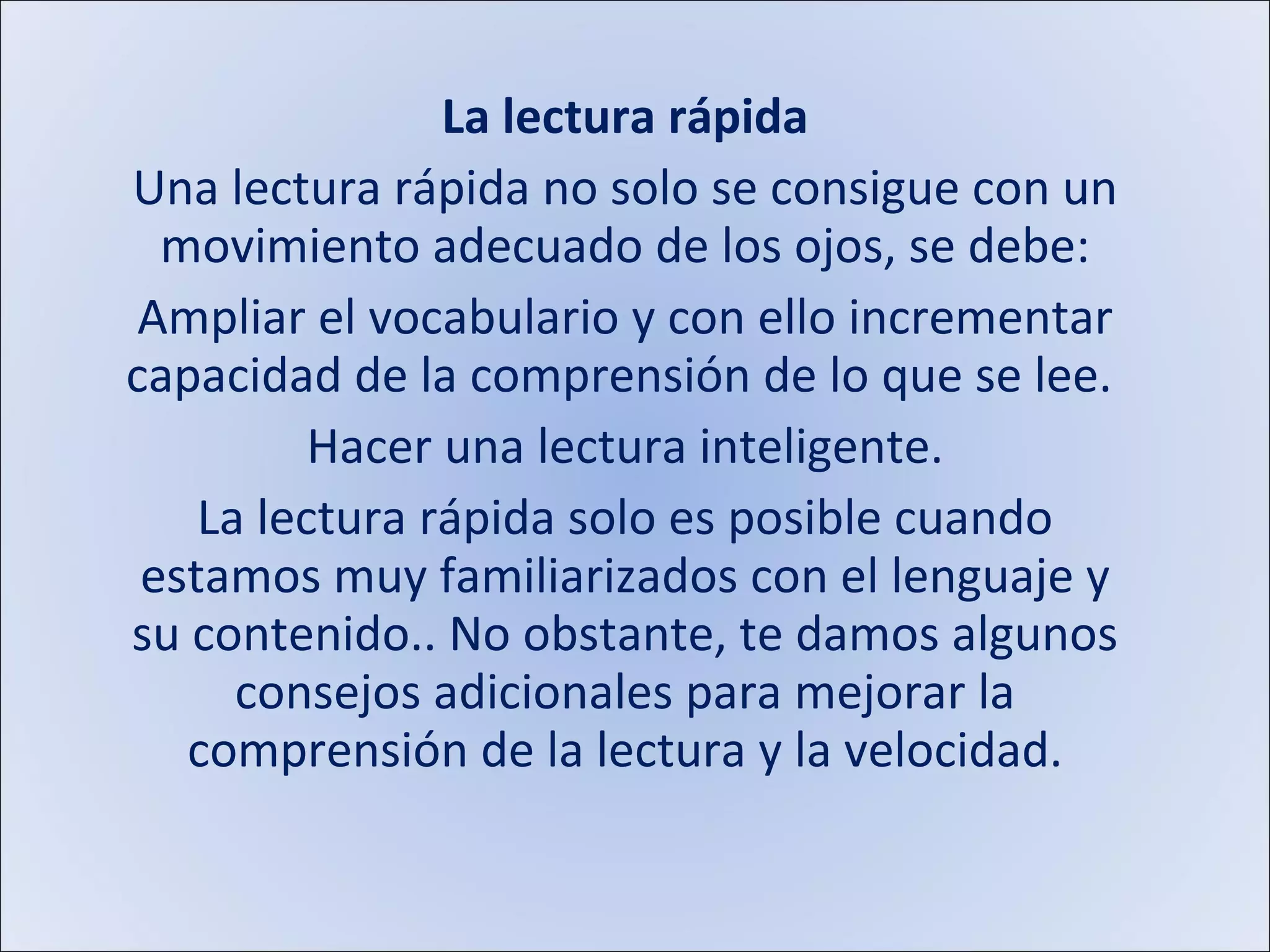 La lectura rápida

Una lectura rápida no solo se consigue con un movimiento adecuado de los ojos, se debe:

Ampliar el vocabulario y con ello incrementar capacidad de la comprensión de lo que se lee.

Hacer una lectura inteligente.

La lectura rápida solo es posible cuando estamos muy familiarizados con el lenguaje y su contenido.. No obstante, te damos algunos consejos adicionales para mejorar la comprensión de la lectura y la velocidad.